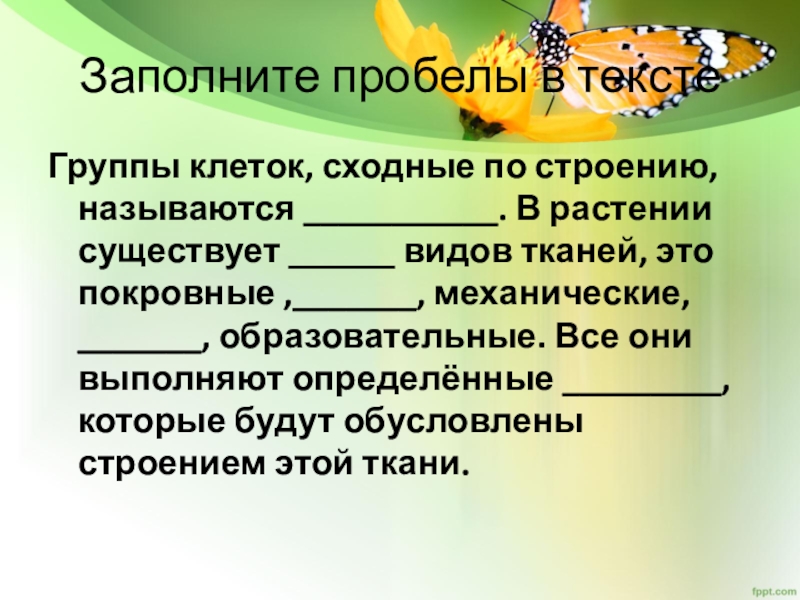 Заполните пробелы в тексте

Группы клеток, сходные по строению, называются ___________. В растении существует ______ видов тканей, это покровные ,_______, механические, _______, образовательные. Все они выполняют определённые _________, которые будут обусловлены строением этой ткани.

fppt.com